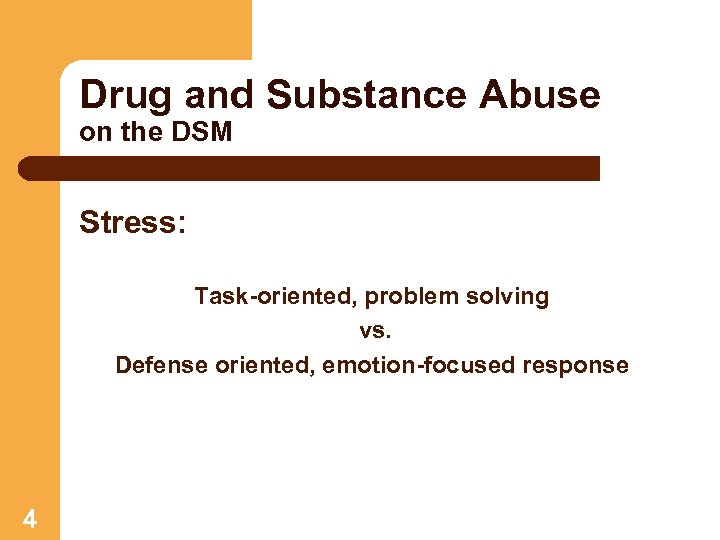 Drug and Substance Abuse
on the DSM

Stress:

Task-oriented, problem solving
vs.
Defense oriented, emotion-focused response

4